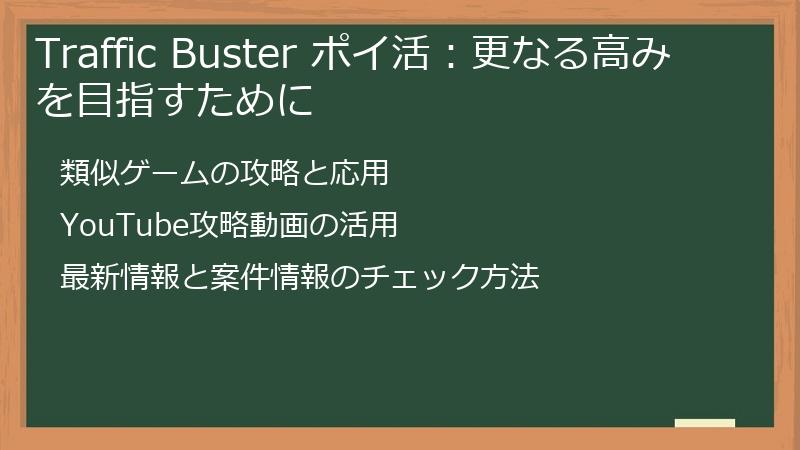 Traffic Buster ポイ活：更なる高みを目指すために

類似ゲームの攻略と応用

YouTube攻略動画の活用

最新情報と案件情報のチェック方法